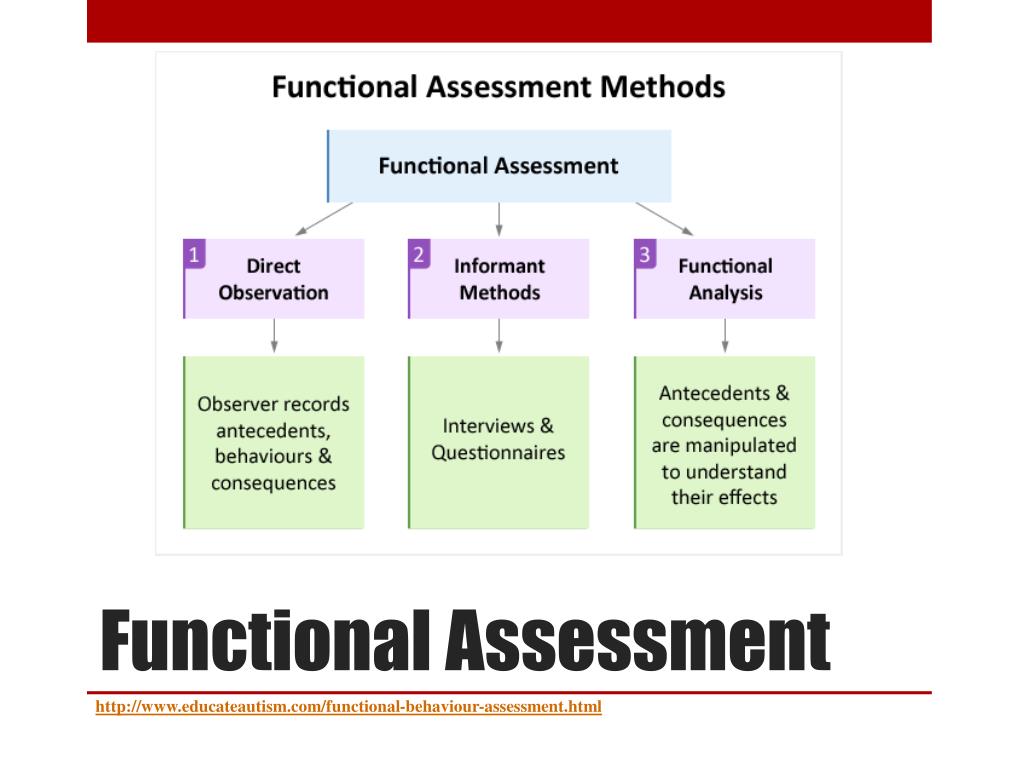 Functional Assessment Methods

Functional Assessment

1 Direct Observation

2 Informant Methods

3 Functional Analysis

Observer records antecedents, behaviours & consequences

Interviews & Questionnaires

Antecedents & consequences are manipulated to understand their effects

Functional Assessment

http://www.educateautism.com/functional-behaviour-assessment.html